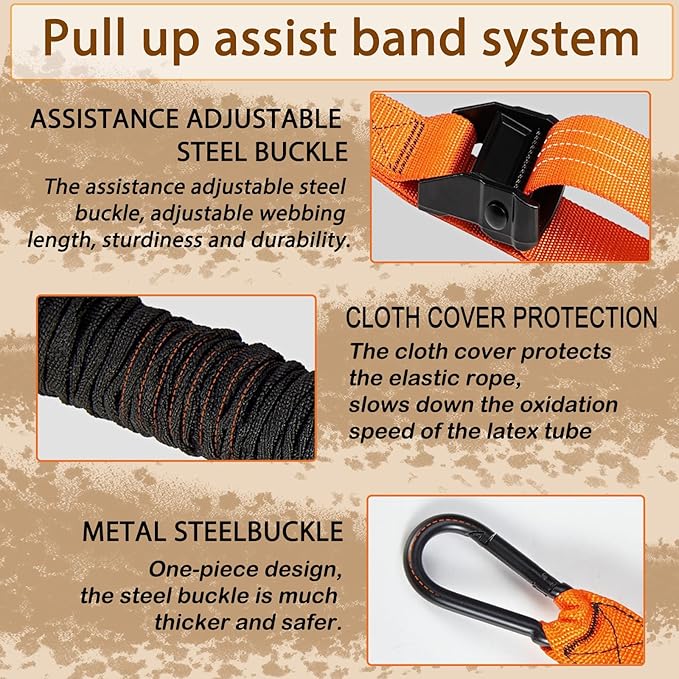 Pull up assist band system

ASSISTANCE ADJUSTABLE STEEL BUCKLE

The assistance adjustable steel buckle, adjustable webbing length, sturdiness and durability.

CLOTH COVER PROTECTION

The cloth cover protects the elastic rope, slows down the oxidation speed of the latex tube

METAL STEELBUCKLE

One-piece design, the steel buckle is much thicker and safer.